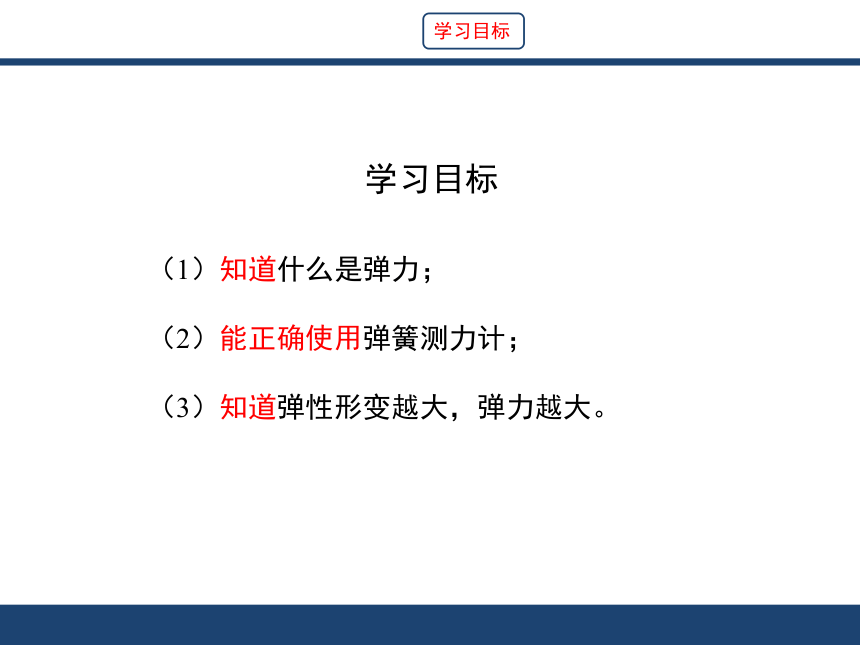 学习目标

学习目标

（1）知道什么是弹力；

（2）能正确使用弹簧测力计；

（3）知道弹性形变越大，弹力越大。